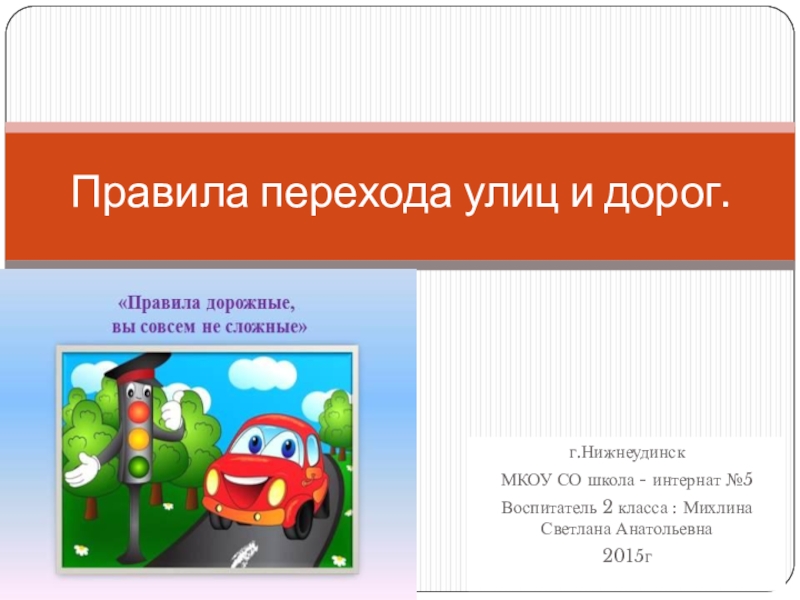 Правила перехода улиц и дорог.

«Правила дорожные,
вы совсем не сложные»

г.Нижнеудинск

МКОУ СО школа - интернат №5

Воспитатель 2 класса : Михлина Светлана Анатольевна

2015г